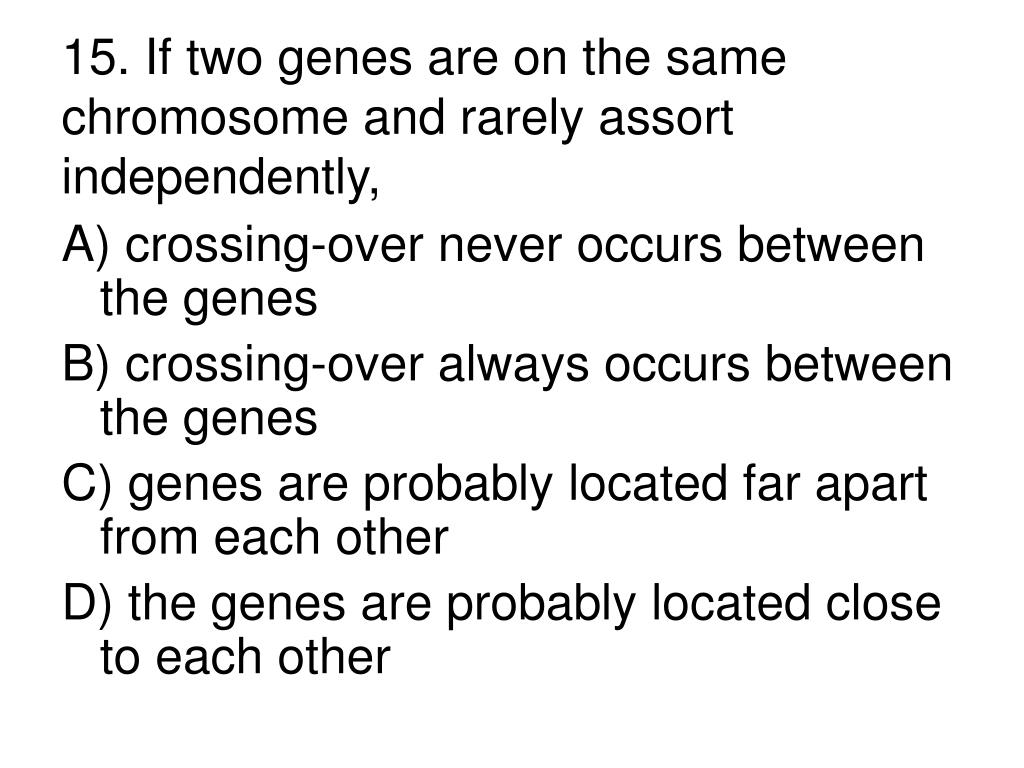 15. If two genes are on the same chromosome and rarely assort independently,

A) crossing-over never occurs between the genes

B) crossing-over always occurs between the genes

C) genes are probably located far apart from each other

D) the genes are probably located close to each other